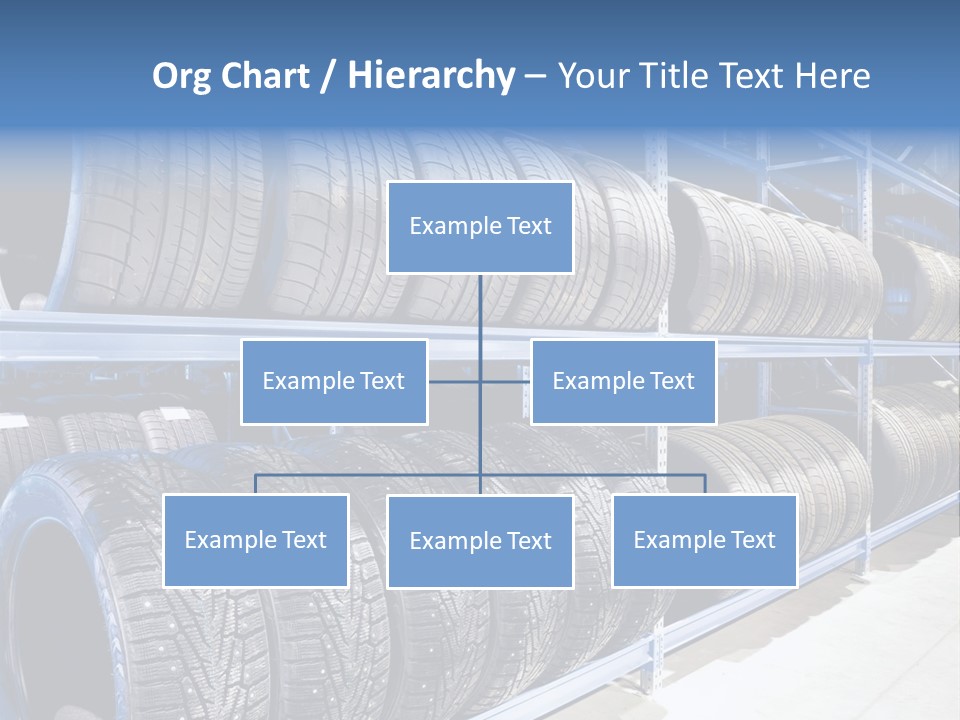 Org Chart / Hierarchy – Your Title Text Here

Example Text

Example Text

Example Text

Example Text

Example Text

Example Text